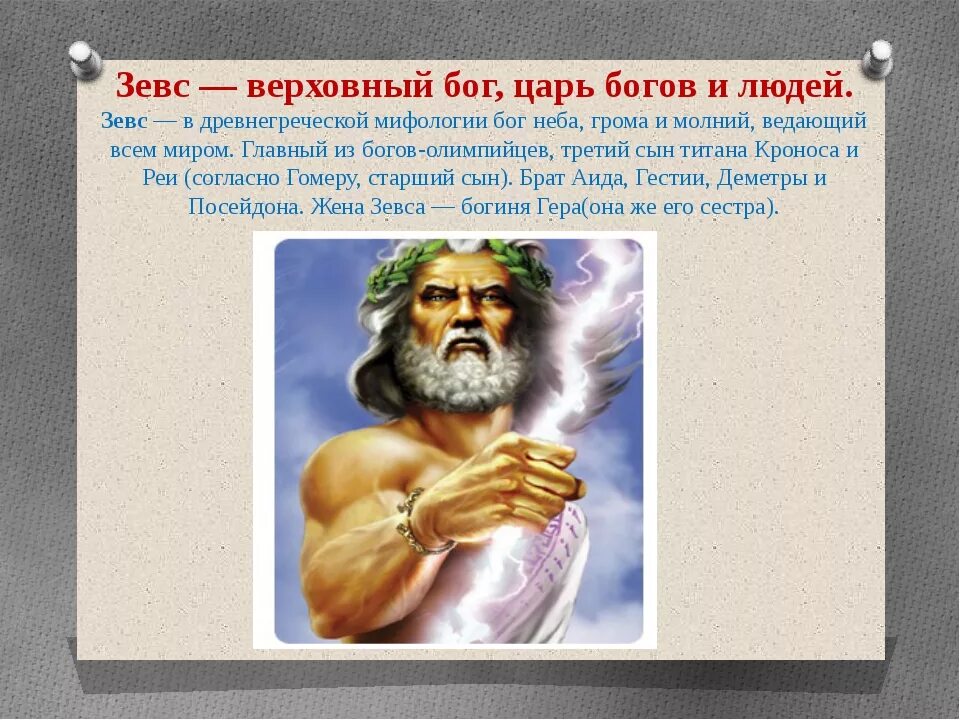 Зевс — верховный бог, царь богов и людей.

Зевс — в древнегреческой мифологии бог неба, грома и молний, ведающий всем миром. Главный из богов-олимпийцев, третий сын титана Кроноса и Реи (согласно Гомеру, старший сын). Брат Аида, Гестии, Деметры и Посейдона. Жена Зевса — богиня Гера(она же его сестра).